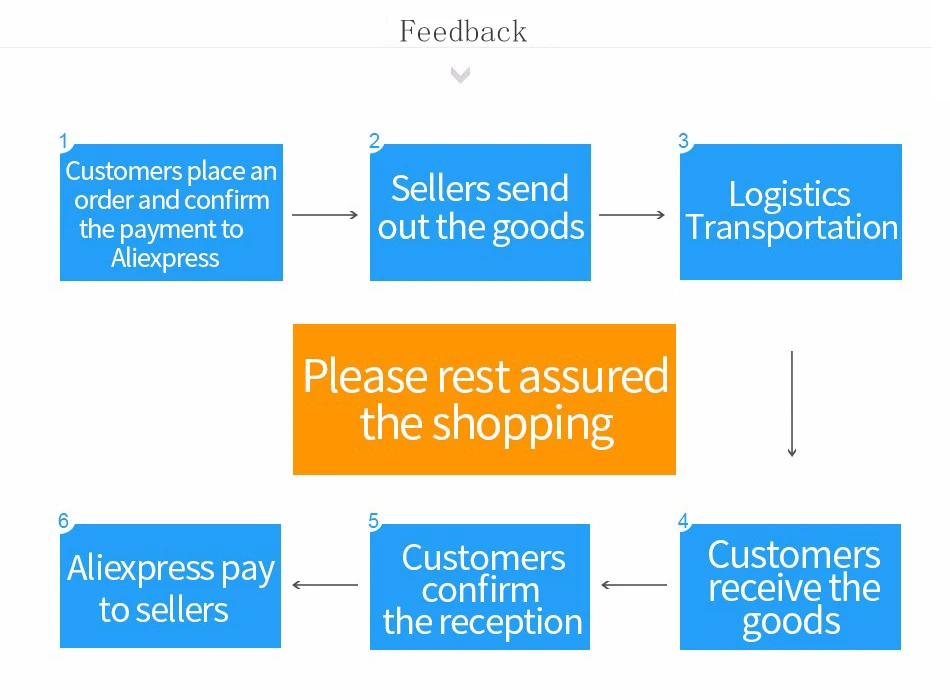 Feedback

1
Customers place an order and confirm the payment to Aliexpress

2
Sellers send out the goods

3
Logistics Transportation

Please rest assured the shopping

4
Customers receive the goods

5
Customers confirm the reception

6
Aliexpress pay to sellers